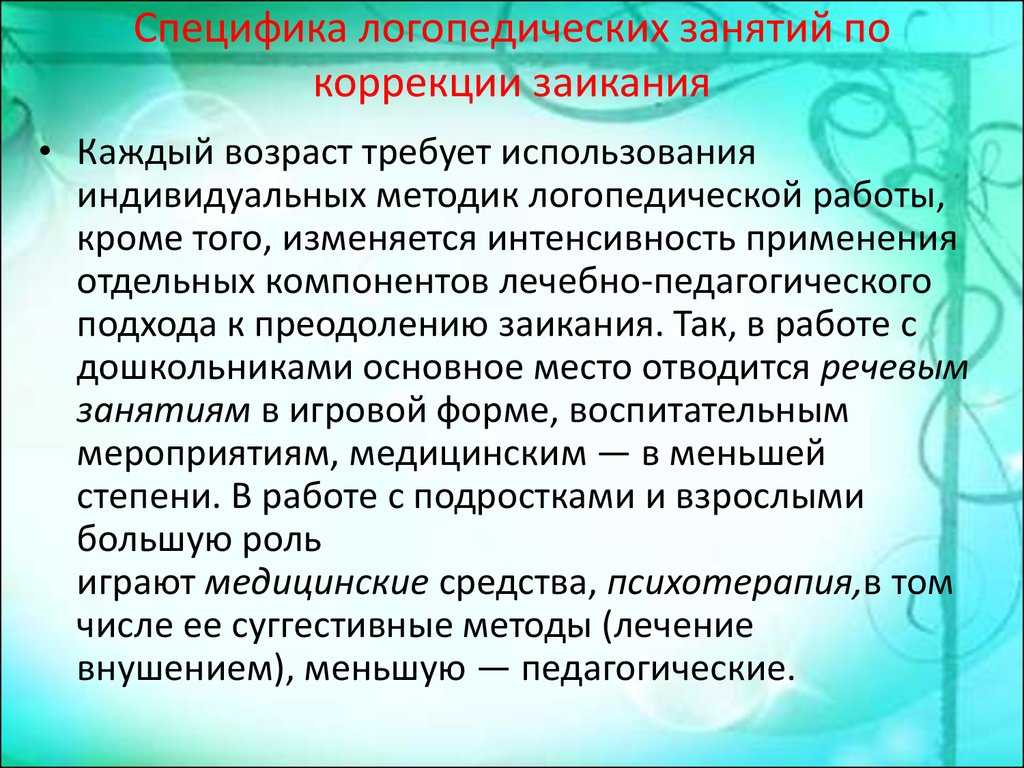 Специфика логопедических занятий по коррекции заикания

• Каждый возраст требует использования индивидуальных методик логопедической работы, кроме того, изменяется интенсивность применения отдельных компонентов лечебно-педагогического подхода к преодолению заикания. Так, в работе с дошкольниками основное место отводится речевым занятиям в игровой форме, воспитательным мероприятиям, медицинским — в меньшей степени. В работе с подростками и взрослыми большую роль
играют медицинские средства, психотерапия,в том числе ее суггестивные методы (лечение внушением), меньшую — педагогические.